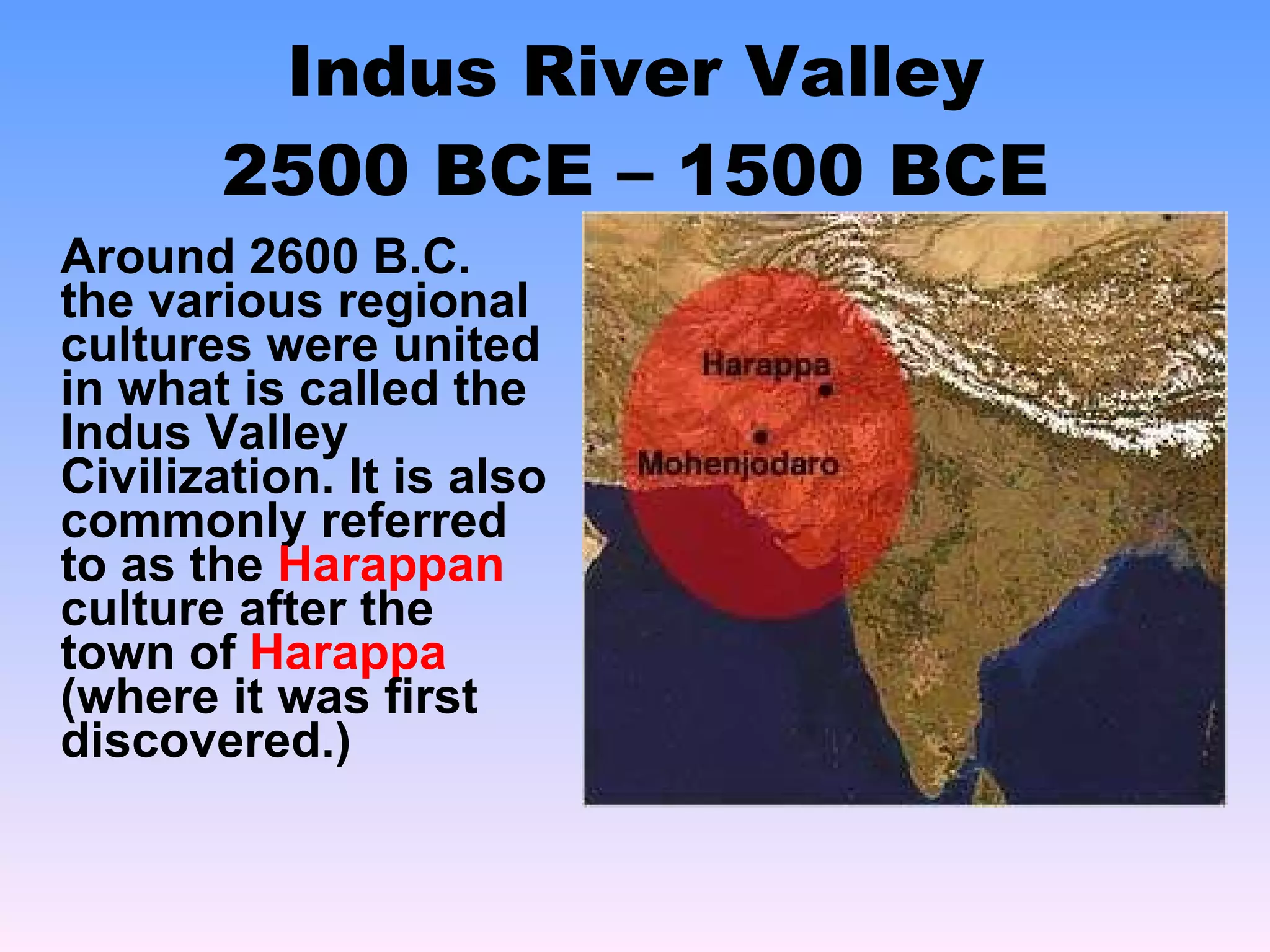 Indus River Valley
2500 BCE – 1500 BCE

Around 2600 B.C. the various regional cultures were united in what is called the Indus Valley Civilization. It is also commonly referred to as the Harappan culture after the town of Harappa (where it was first discovered.)

Harappa

Mohenjodaro